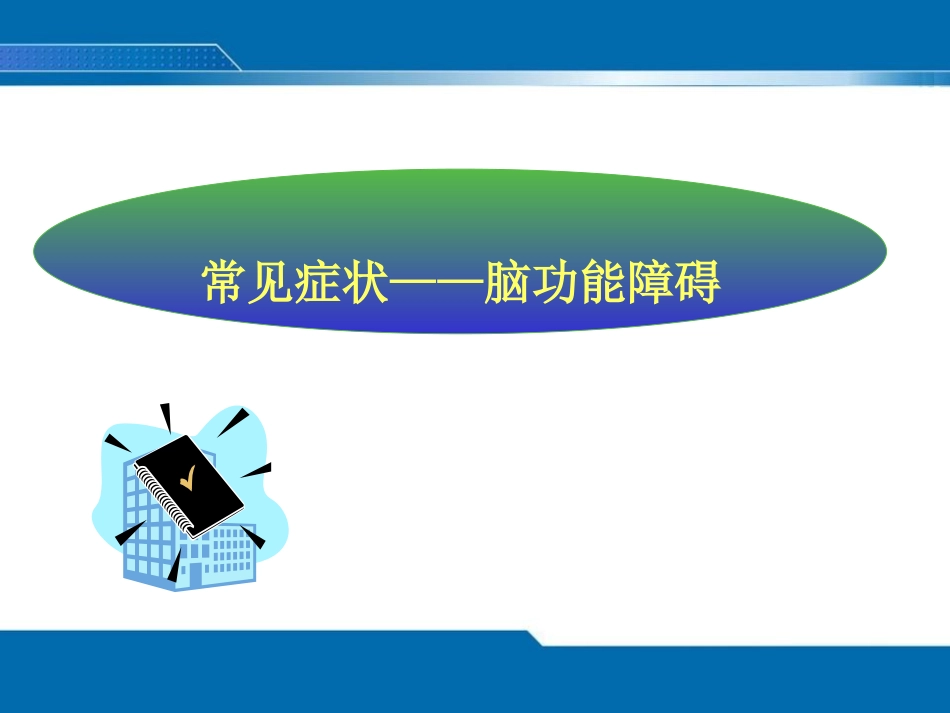 常见症状——脑功能障碍